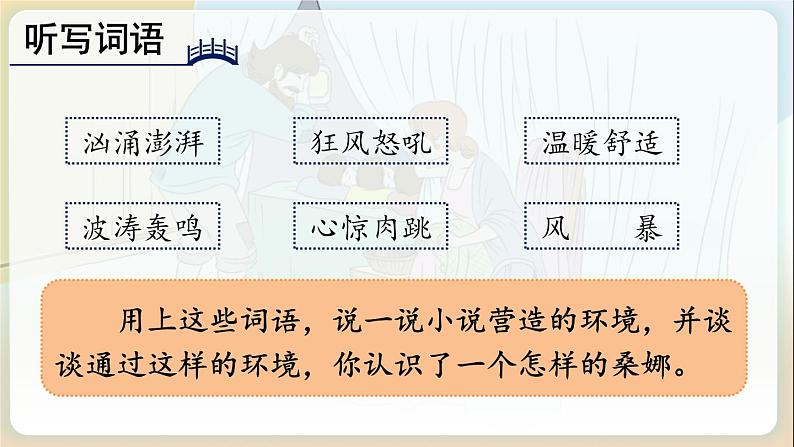 听写词语

汹涌澎湃　狂风怒吼　温暖舒适

波涛轰鸣　心惊肉跳　风　暴

用上这些词语，说一说小说营造的环境，并谈谈通过这样的环境，你认识了一个怎样的桑娜。